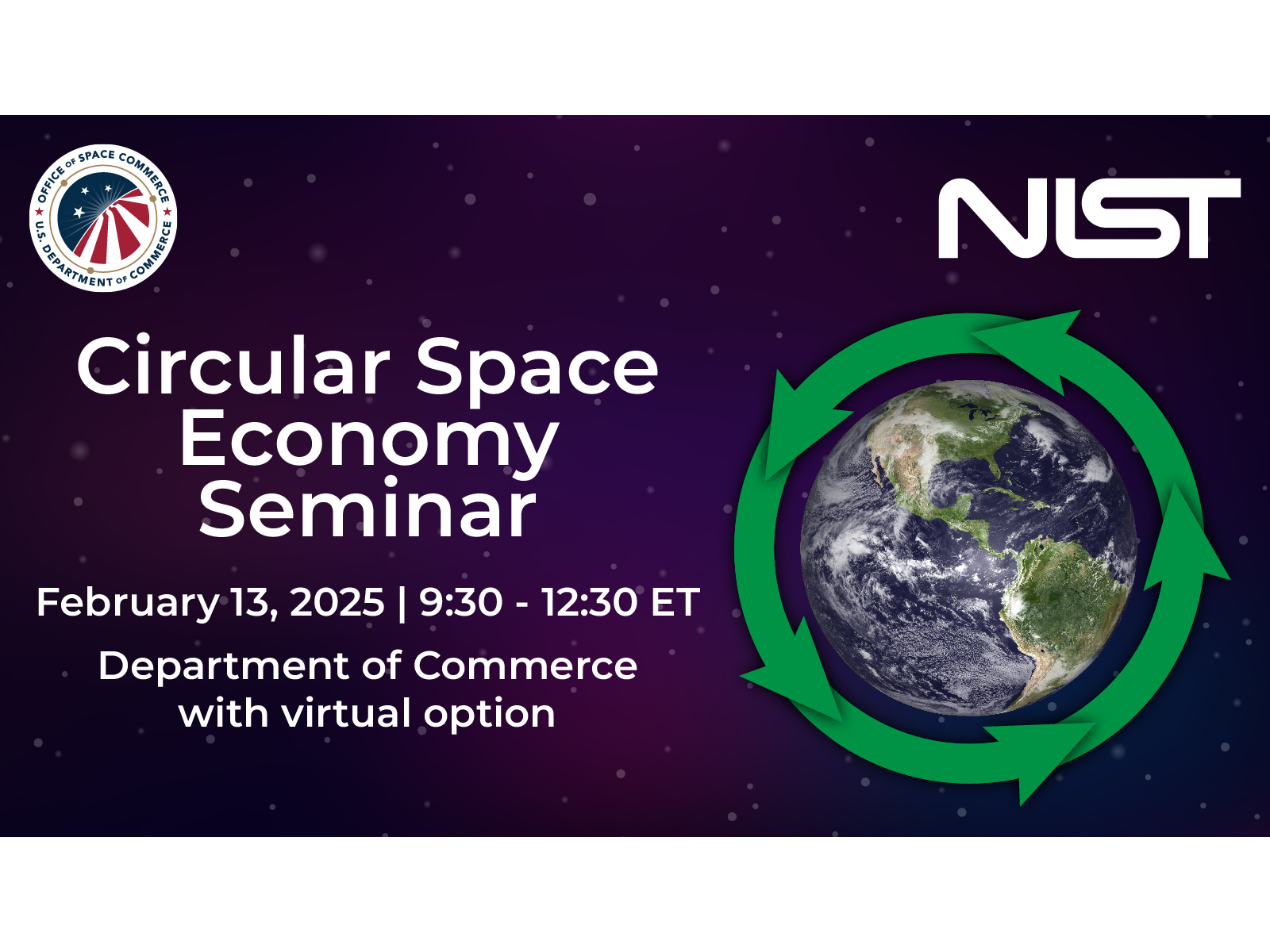 OFFICE OF SPACE COMMERCE
U.S. DEPARTMENT OF COMMERCE

NIST

Circular Space Economy Seminar

February 13, 2025 | 9:30 - 12:30 ET

Department of Commerce with virtual option